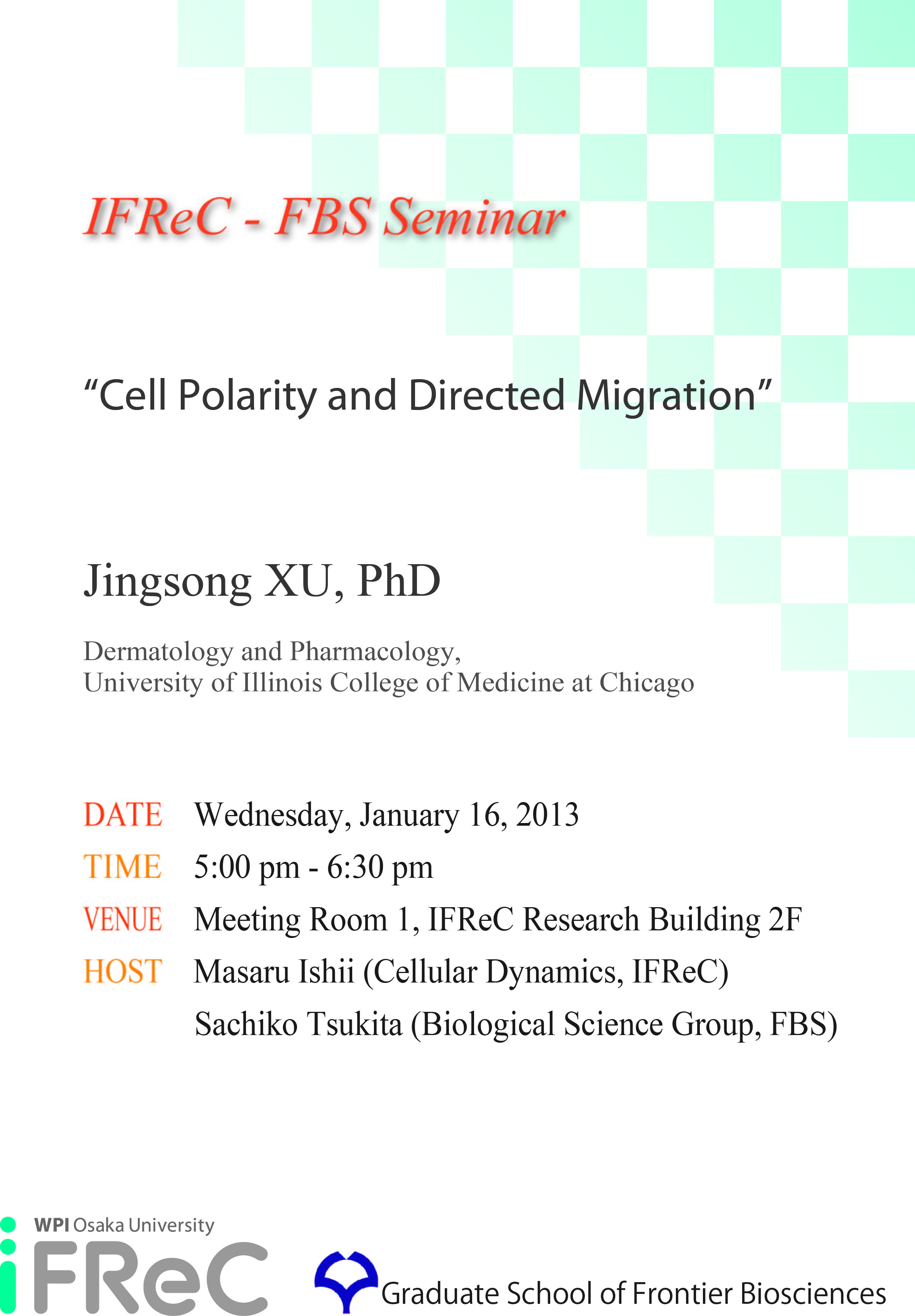 IFReC - FBS Seminar

“Cell Polarity and Directed Migration”

Jingsong XU, PhD

Dermatology and Pharmacology,
University of Illinois College of Medicine at Chicago

DATE Wednesday, January 16, 2013
TIME 5:00 pm - 6:30 pm
VENUE Meeting Room 1, IFReC Research Building 2F
HOST Masaru Ishii (Cellular Dynamics, IFReC)
Sachiko Tsukita (Biological Science Group, FBS)

WPI Osaka University
iFReC

Graduate School of Frontier Biosciences